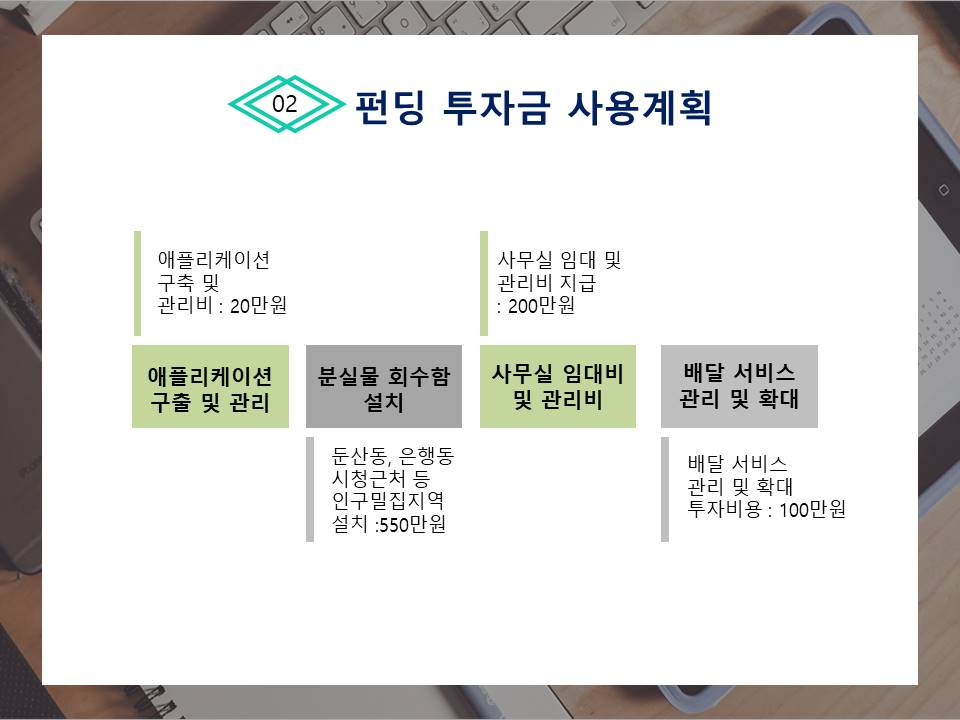 02 펀딩 투자금 사용계획

애플리케이션 구축 및 관리비 : 20만원

애플리케이션 구출 및 관리

분실물 회수함 설치

둔산동, 은행동 시청근처 등 인구밀집지역 설치 :550만원

사무실 임대 및 관리비 지급 : 200만원

사무실 임대비 및 관리비

배달 서비스 관리 및 확대

배달 서비스 관리 및 확대 투자비용 : 100만원